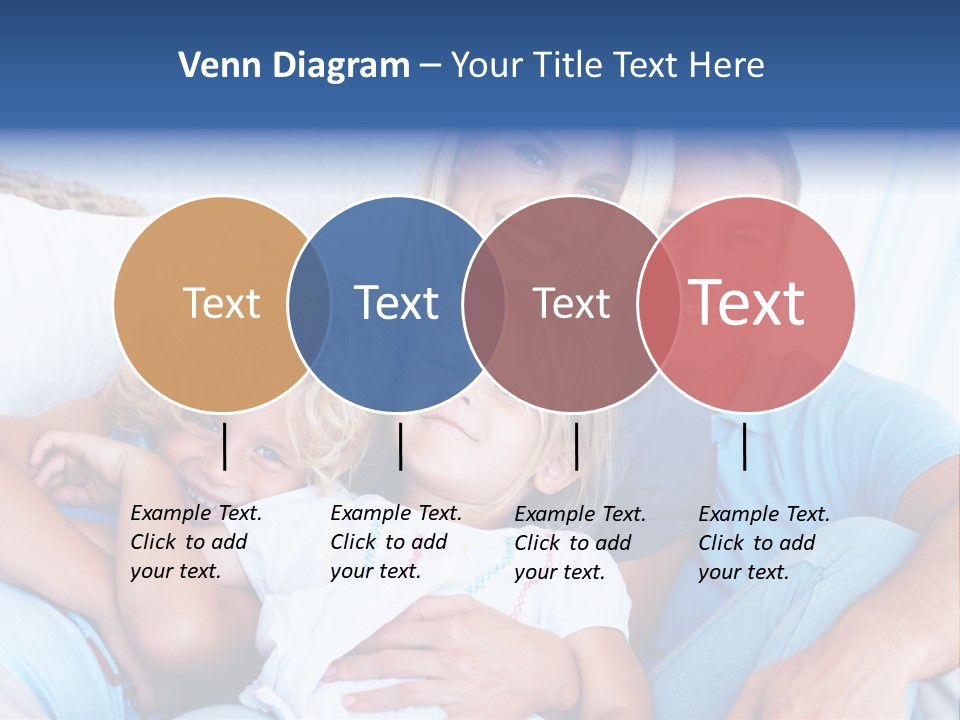 Venn Diagram – Your Title Text Here

Text

Text

Text

Text

Example Text. Click to add your text.

Example Text. Click to add your text.

Example Text. Click to add your text.

Example Text. Click to add your text.